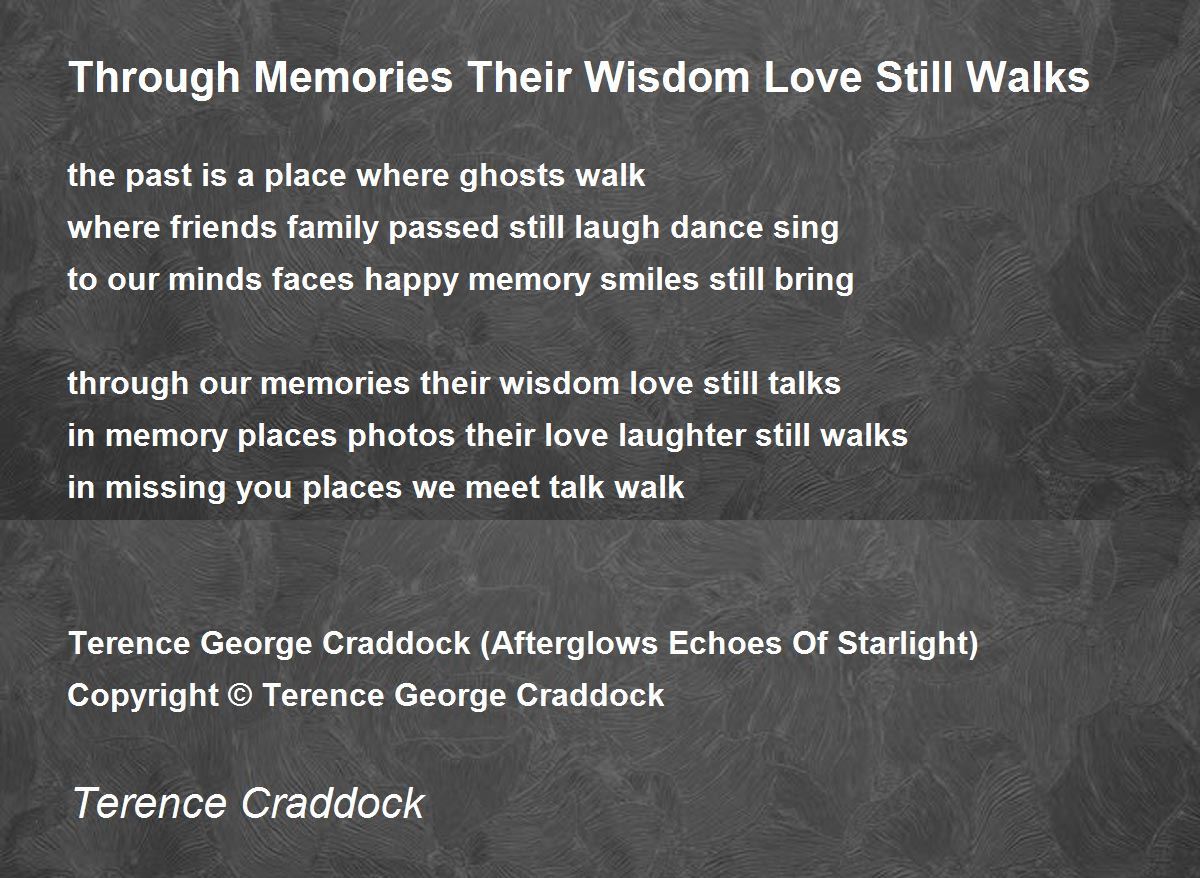 Through Memories Their Wisdom Love Still Walks

the past is a place where ghosts walk
where friends family passed still laugh dance sing
to our minds faces happy memory smiles still bring

through our memories their wisdom love still talks
in memory places photos their love laughter still walks
in missing you places we meet talk walk

Terence George Craddock (Afterglows Echoes Of Starlight)
Copyright © Terence George Craddock

Terence Craddock